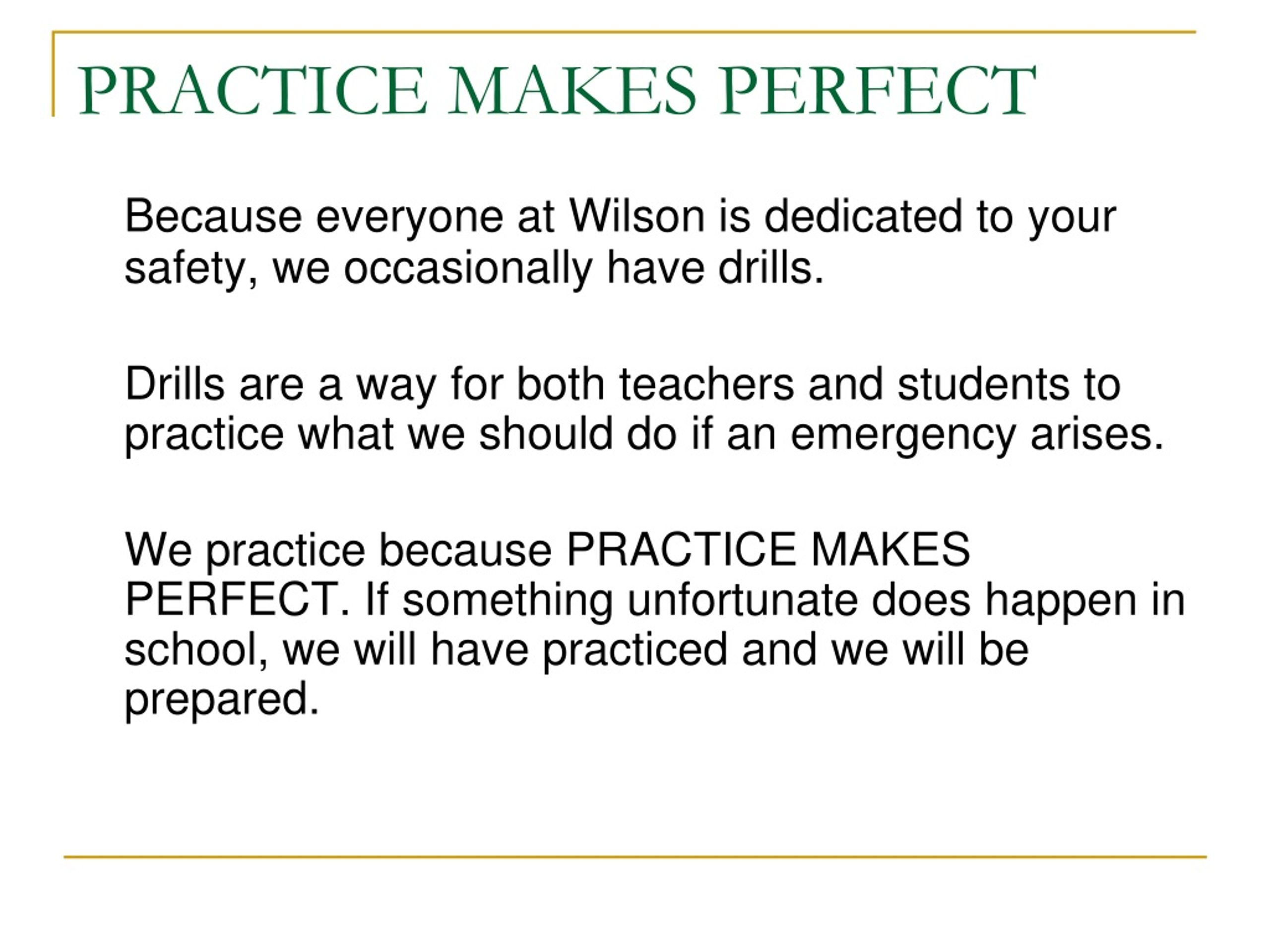 PRACTICE MAKES PERFECT

Because everyone at Wilson is dedicated to your safety, we occasionally have drills.

Drills are a way for both teachers and students to practice what we should do if an emergency arises.

We practice because PRACTICE MAKES PERFECT. If something unfortunate does happen in school, we will have practiced and we will be prepared.